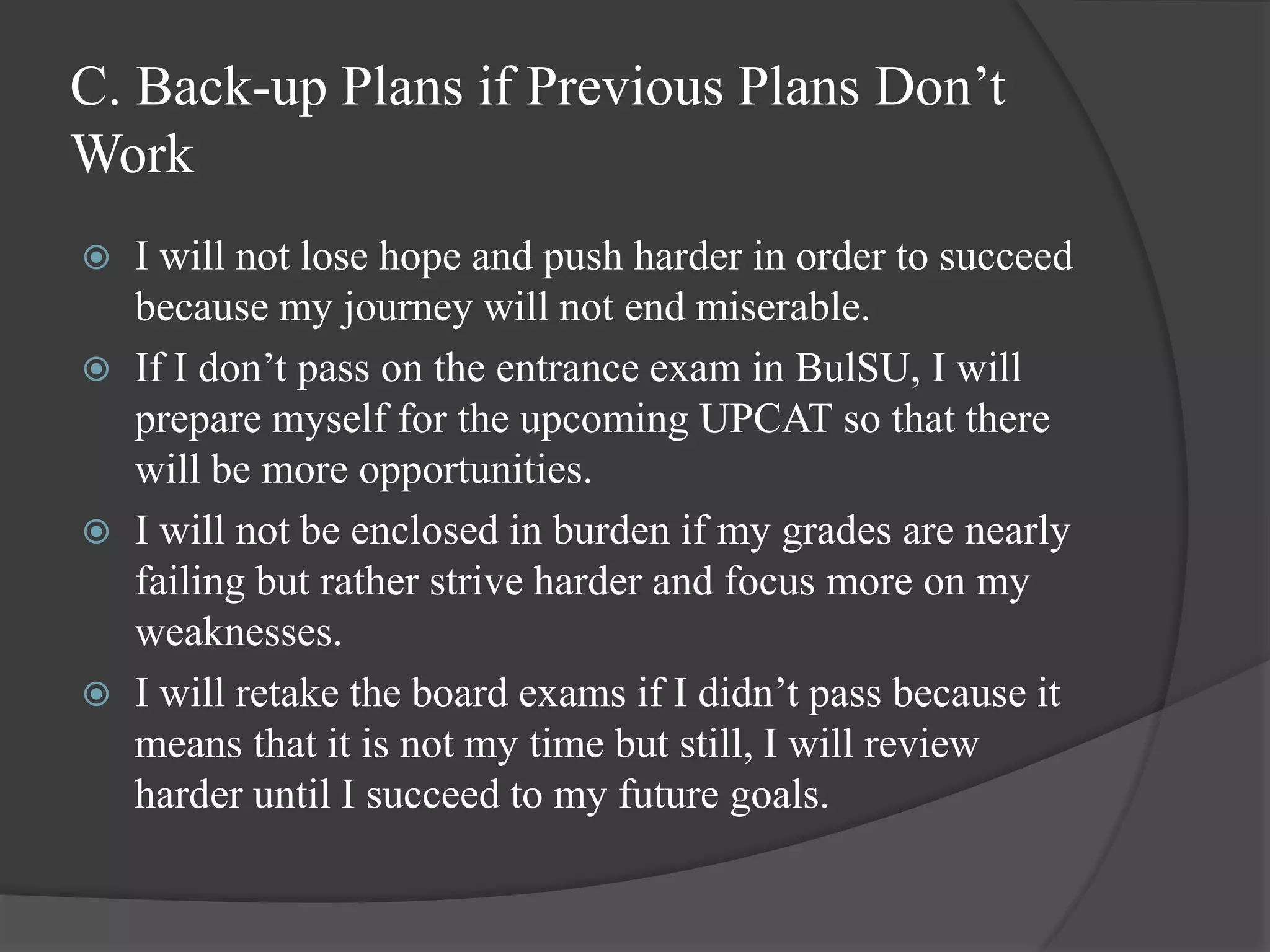 C. Back-up Plans if Previous Plans Don’t Work

I will not lose hope and push harder in order to succeed because my journey will not end miserable.

If I don’t pass on the entrance exam in BulSU, I will prepare myself for the upcoming UPCAT so that there will be more opportunities.

I will not be enclosed in burden if my grades are nearly failing but rather strive harder and focus more on my weaknesses.

I will retake the board exams if I didn’t pass because it means that it is not my time but still, I will review harder until I succeed to my future goals.